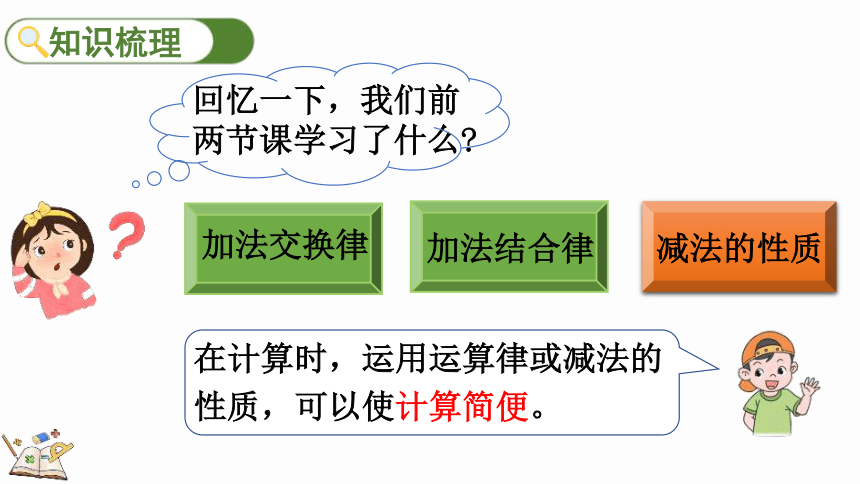 知识梳理

回忆一下，我们前两节课学习了什么？

加法交换律

加法结合律

减法的性质

在计算时，运用运算律或减法的性质，可以使计算简便。